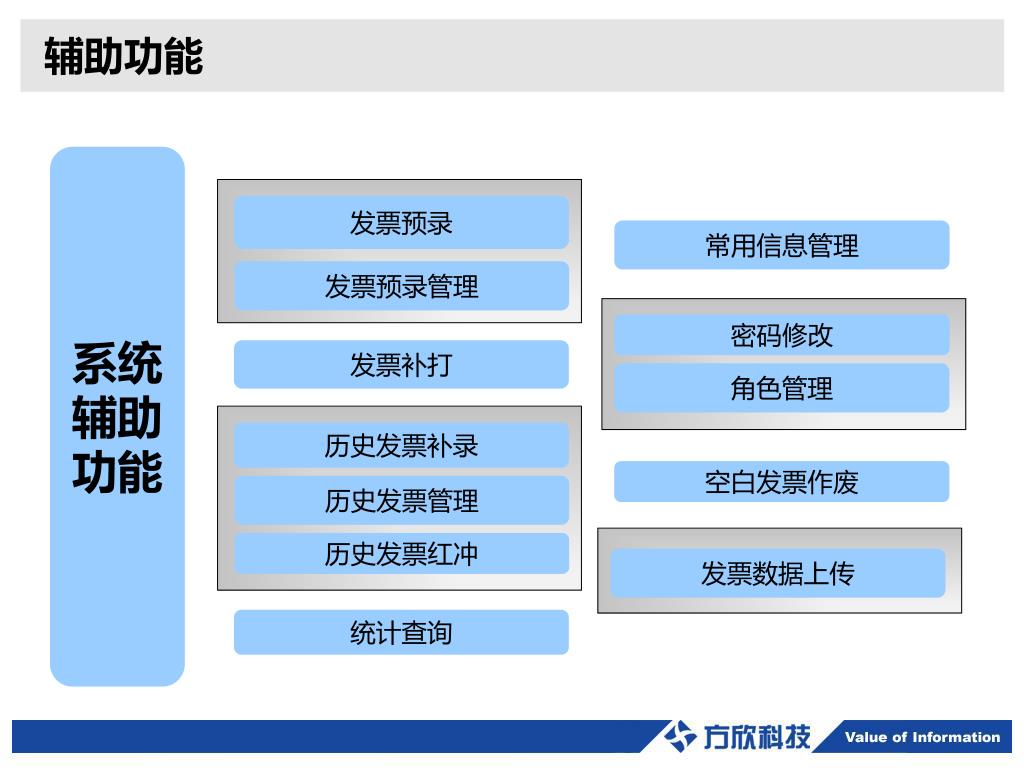 辅助功能

系统辅助功能

发票预录

发票预录管理

发票补打

历史发票补录

历史发票管理

历史发票红冲

统计查询

常用信息管理

密码修改

角色管理

空白发票作废

发票数据上传

方欣科技 Value of Information